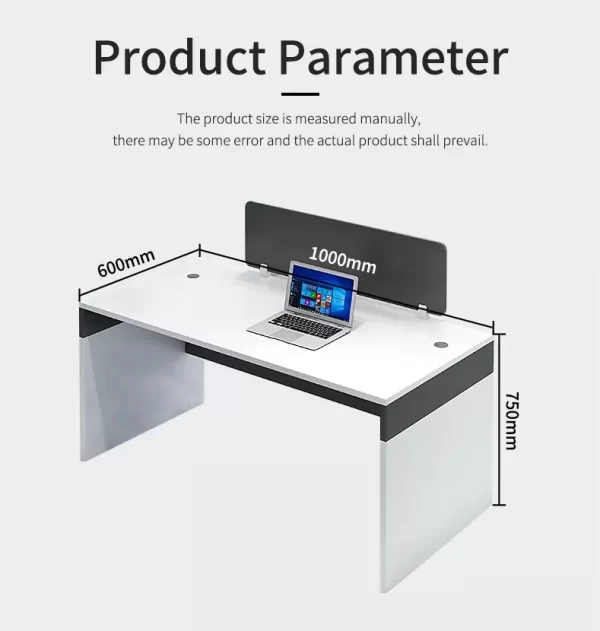 Product Parameter

The product size is measured manually, there may be some error and the actual product shall prevail.

600mm

1000mm

750mm